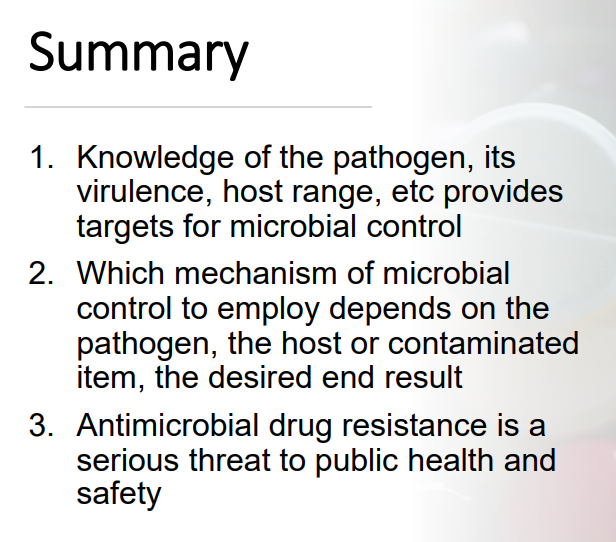 Summary

1. Knowledge of the pathogen, its virulence, host range, etc provides targets for microbial control

2. Which mechanism of microbial control to employ depends on the pathogen, the host or contaminated item, the desired end result

3. Antimicrobial drug resistance is a serious threat to public health and safety